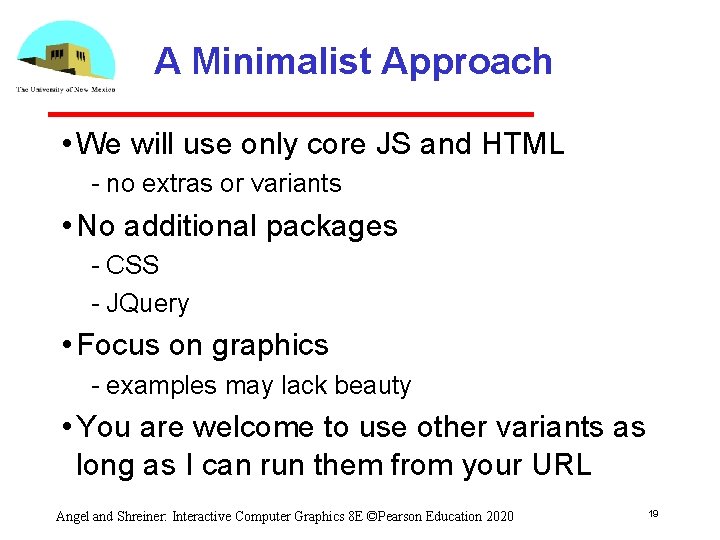 The University of New Mexico

A Minimalist Approach

• We will use only core JS and HTML
- no extras or variants

• No additional packages
- CSS
- JQuery

• Focus on graphics
- examples may lack beauty

• You are welcome to use other variants as long as I can run them from your URL

Angel and Shreiner: Interactive Computer Graphics 8E ©Pearson Education 2020

19